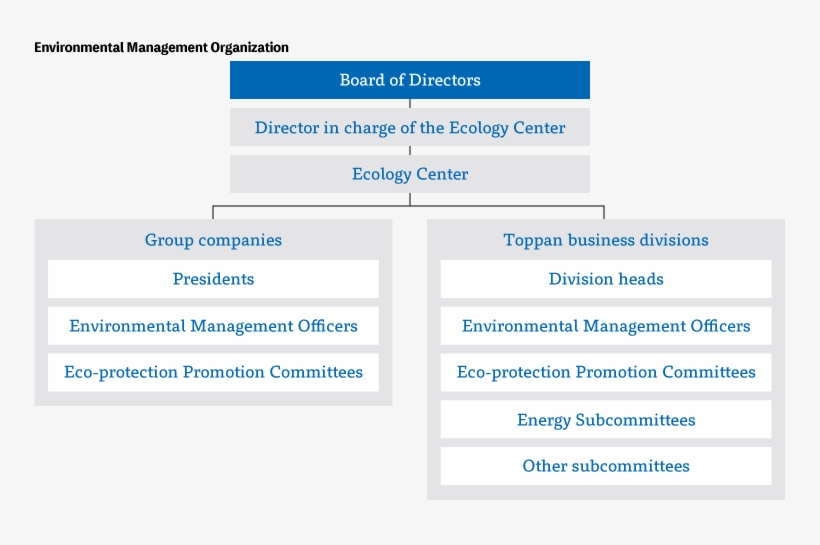 Environmental Management Organization

Board of Directors

Director in charge of the Ecology Center

Ecology Center

Group companies

Presidents

Environmental Management Officers

Eco-protection Promotion Committees

Toppan business divisions

Division heads

Environmental Management Officers

Eco-protection Promotion Committees

Energy Subcommittees

Other subcommittees